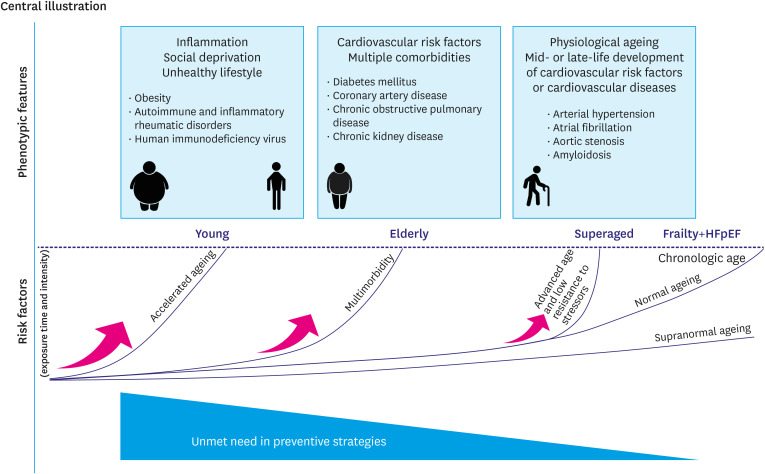 Central illustration

Phenotypic features

Inflammation
Social deprivation
Unhealthy lifestyle

· Obesity
· Autoimmune and inflammatory rheumatic disorders
· Human immunodeficiency virus

Cardiovascular risk factors
Multiple comorbidities

· Diabetes mellitus
· Coronary artery disease
· Chronic obstructive pulmonary disease
· Chronic kidney disease

Physiological ageing
Mid- or late-life development of cardiovascular risk factors or cardiovascular diseases

· Arterial hypertension
· Atrial fibrillation
· Aortic stenosis
· Amyloidosis

Young

Elderly

Superaged

Frailty+HFpEF

Risk factors

(exposure time and intensity)

Accelerated ageing

Multimorbidity

Advanced age and low resistance to stressors

Chronologic age

Normal ageing

Supranormal ageing

Unmet need in preventive strategies